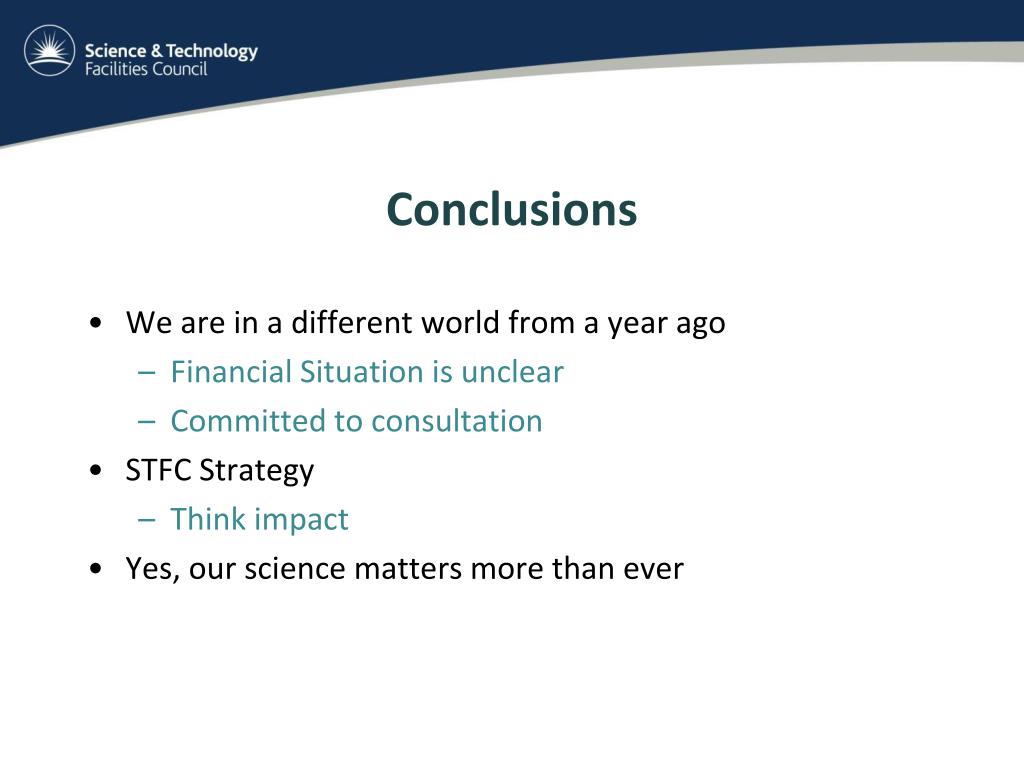 Science & Technology Facilities Council

Conclusions

• We are in a different world from a year ago
– Financial Situation is unclear
– Committed to consultation
• STFC Strategy
– Think impact
• Yes, our science matters more than ever